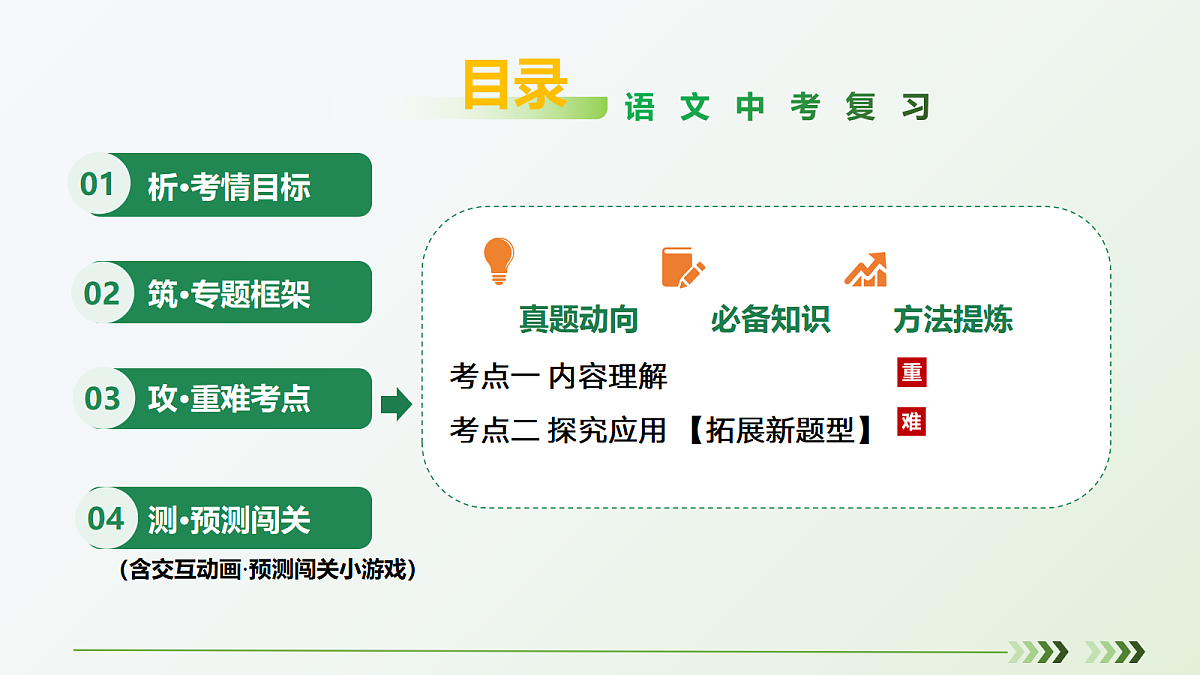 目录
语文中考复习

01 析•考情目标
02 筑•专题框架
03 攻•重难考点
04 测•预测闯关
（含交互动画·预测闯关小游戏）

真题动向　必备知识　方法提炼

考点一 内容理解 重
考点二 探究应用 【拓展新题型】 难